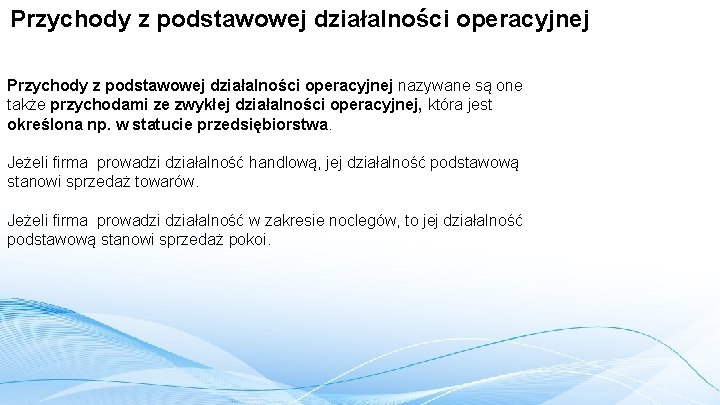 Przychody z podstawowej działalności operacyjnej

Przychody z podstawowej działalności operacyjnej nazywane są one także przychodami ze zwykłej działalności operacyjnej, która jest określona np. w statucie przedsiębiorstwa.

Jeżeli firma  prowadzi działalność handlową, jej działalność podstawową stanowi sprzedaż towarów.

Jeżeli firma  prowadzi działalność w zakresie noclegów, to jej działalność podstawową stanowi sprzedaż pokoi.